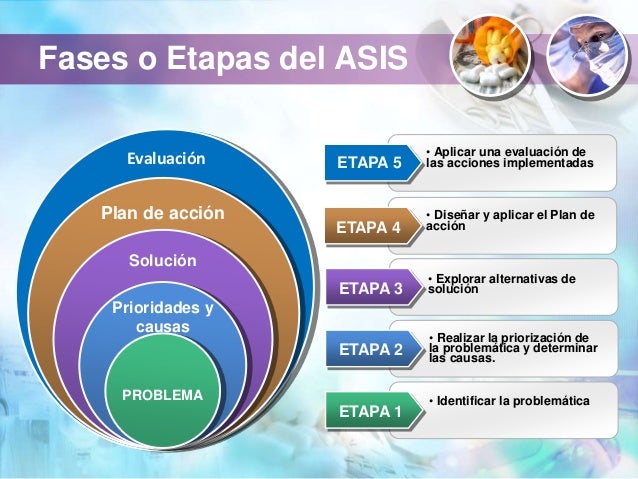 Fases o Etapas del ASIS

Evaluación

Plan de acción

Solución

Prioridades y causas

PROBLEMA

ETAPA 5
• Aplicar una evaluación de las acciones implementadas

ETAPA 4
• Diseñar y aplicar el Plan de acción

ETAPA 3
• Explorar alternativas de solución

ETAPA 2
• Realizar la priorización de la problemática y determinar las causas.

ETAPA 1
• Identificar la problemática